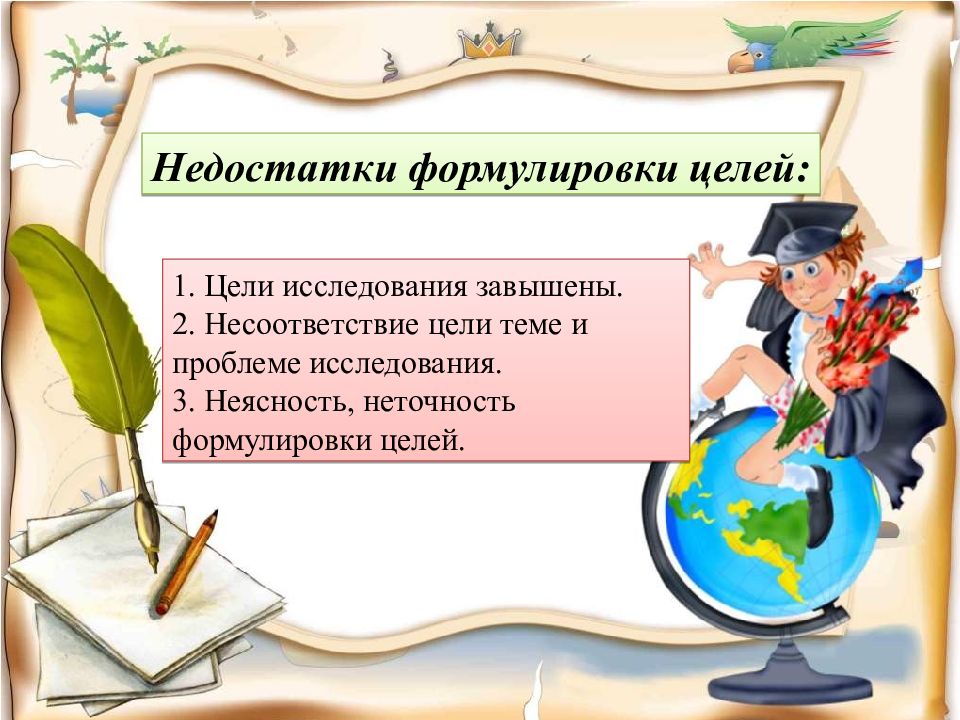 Недостатки формулировки целей:

1. Цели исследования завышены.
2. Несоответствие цели теме и проблеме исследования.
3. Неясность, неточность формулировки целей.